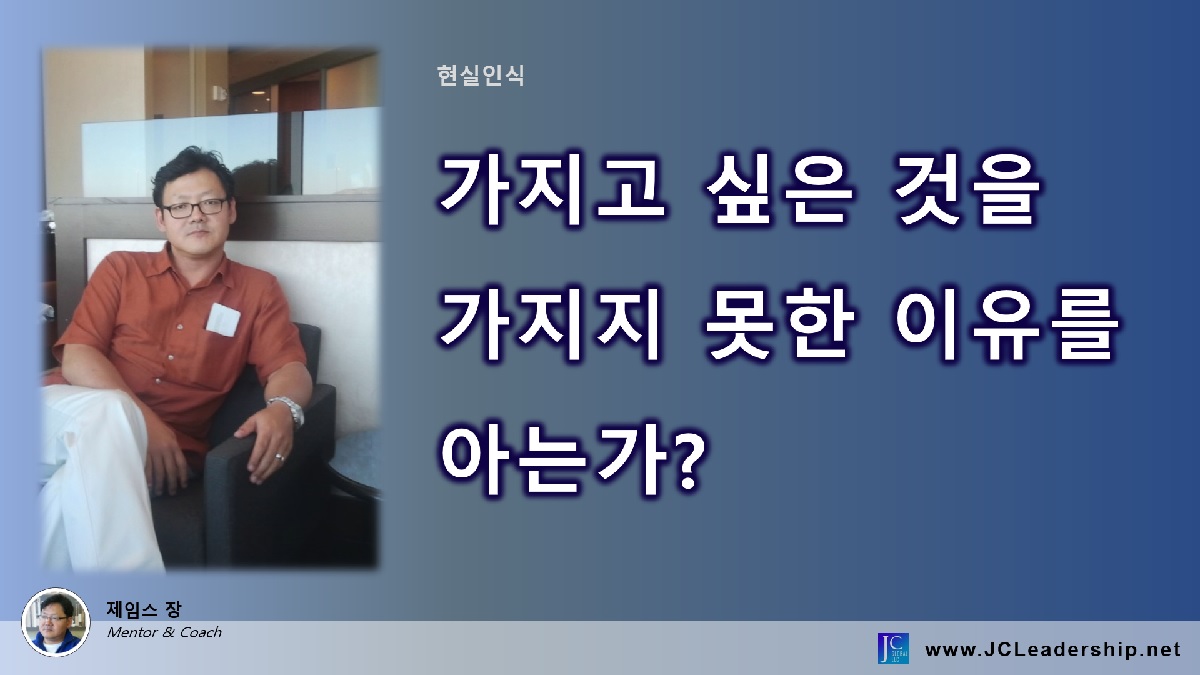 현실인식

가지고 싶은 것을 가지지 못한 이유를 아는가?

제임스 장
Mentor & Coach

JC

www.JCLeadership.net